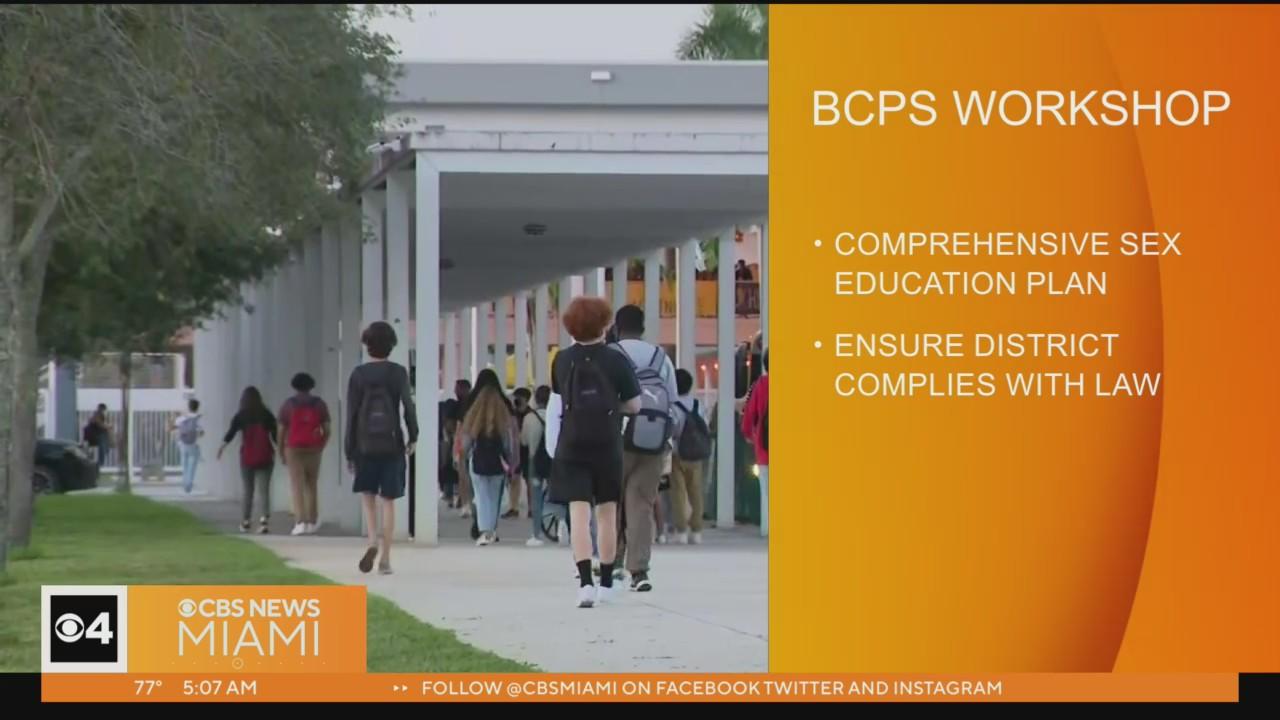 BCPS WORKSHOP

• COMPREHENSIVE SEX EDUCATION PLAN

• ENSURE DISTRICT COMPLIES WITH LAW

4

CBS NEWS MIAMI

77° 5:07 AM

FOLLOW @CBSMIAMI ON FACEBOOK TWITTER AND INSTAGRAM